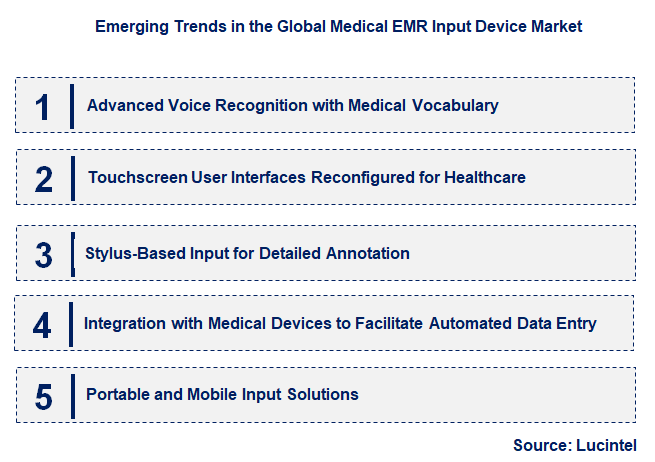 Emerging Trends in the Global Medical EMR Input Device Market

1 Advanced Voice Recognition with Medical Vocabulary

2 Touchscreen User Interfaces Reconfigured for Healthcare

3 Stylus-Based Input for Detailed Annotation

4 Integration with Medical Devices to Facilitate Automated Data Entry

5 Portable and Mobile Input Solutions

Source: Lucintel